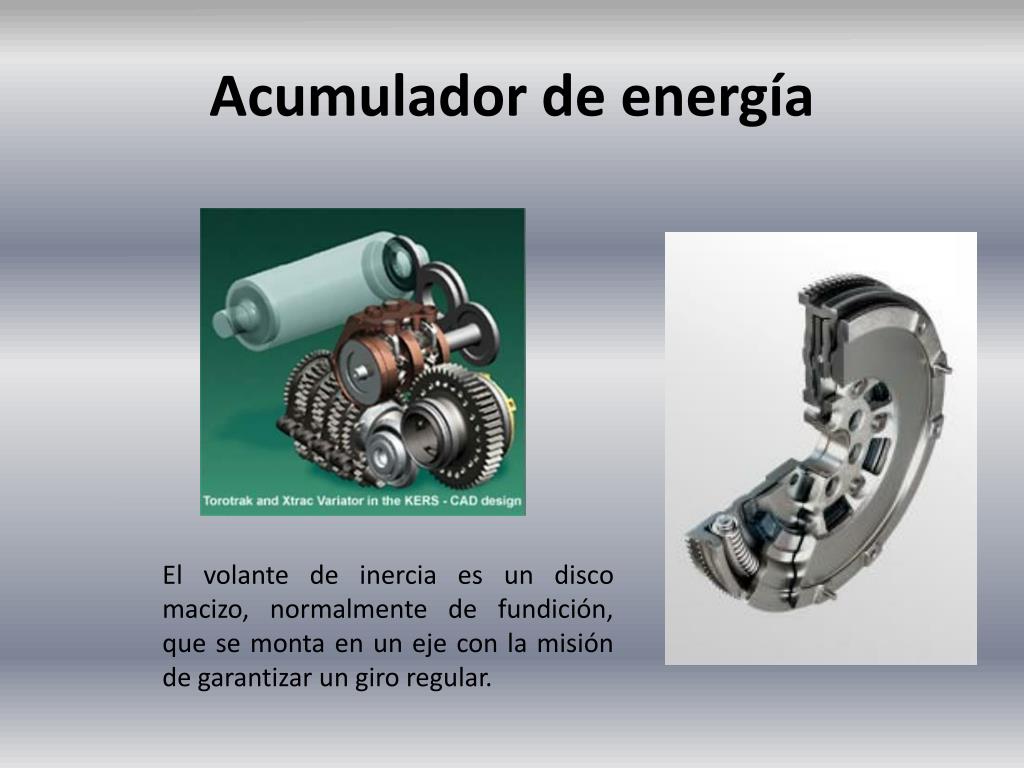 Acumulador de energía

Torotrak and Xtrac Variator in the KERS - CAD design

El volante de inercia es un disco macizo, normalmente de fundición, que se monta en un eje con la misión de garantizar un giro regular.